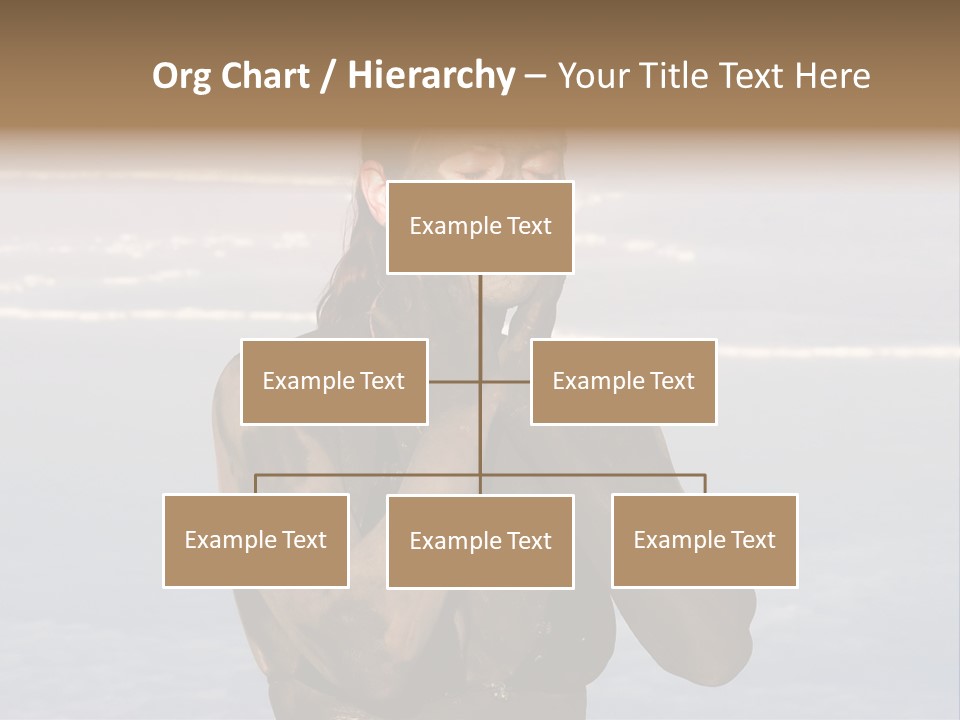 Org Chart / Hierarchy – Your Title Text Here

Example Text

Example Text

Example Text

Example Text

Example Text

Example Text